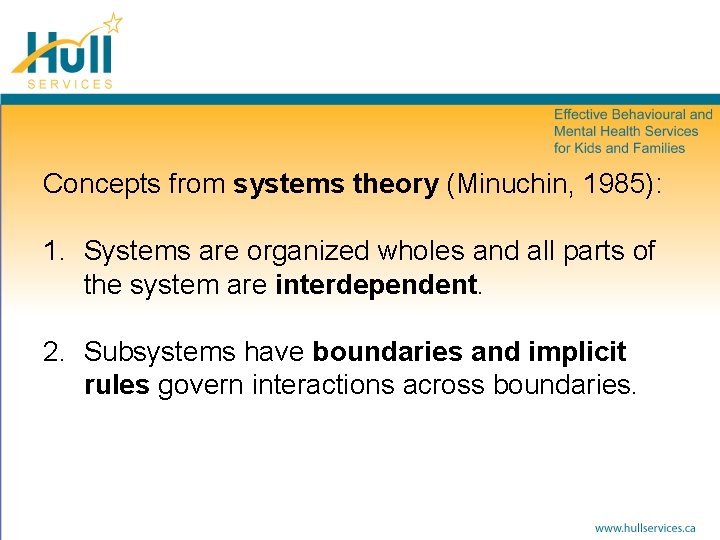 Hull
SERVICES

Effective Behavioural and Mental Health Services for Kids and Families

Concepts from systems theory (Minuchin, 1985):

1. Systems are organized wholes and all parts of the system are interdependent.

2. Subsystems have boundaries and implicit rules govern interactions across boundaries.

www.hullservices.ca